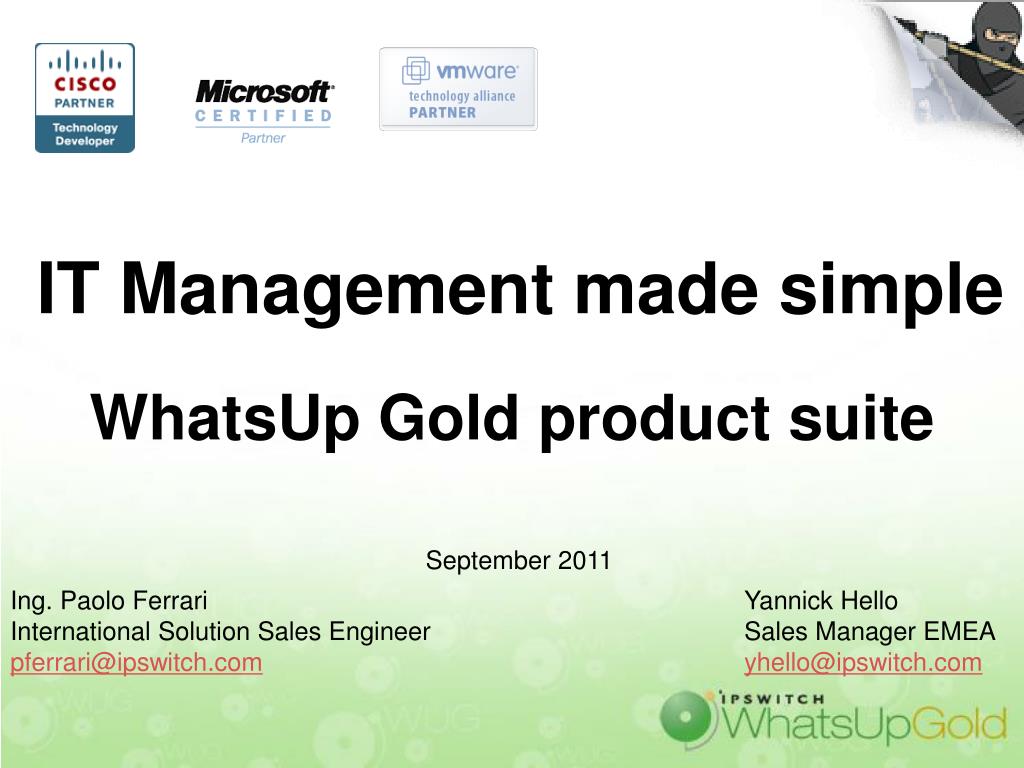 CISCO
PARTNER
Technology Developer

Microsoft
CERTIFIED
Partner

vmware
technology alliance
PARTNER

IT Management made simple

WhatsUp Gold product suite

September 2011

Ing. Paolo Ferrari
International Solution Sales Engineer
pferrari@ipswitch.com

Yannick Hello
Sales Manager EMEA
yhello@ipswitch.com

IPSWITCH
WhatsUpGold